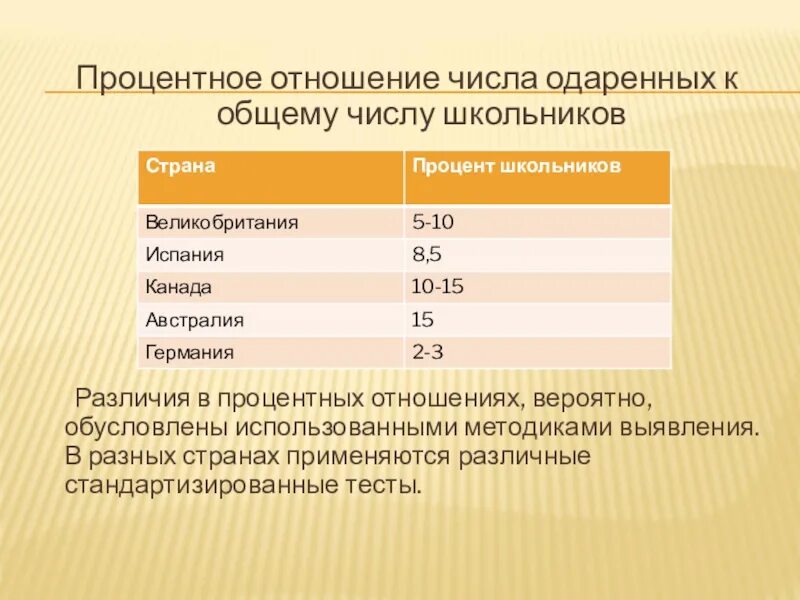 Процентное отношение числа одаренных к общему числу школьников

| Страна | Процент школьников |
|---|---|
| Великобритания | 5-10 |
| Испания | 8,5 |
| Канада | 10-15 |
| Австралия | 15 |
| Германия | 2-3 |

Различия в процентных отношениях, вероятно, обусловлены использованными методиками выявления. В разных странах применяются различные стандартизированные тесты.